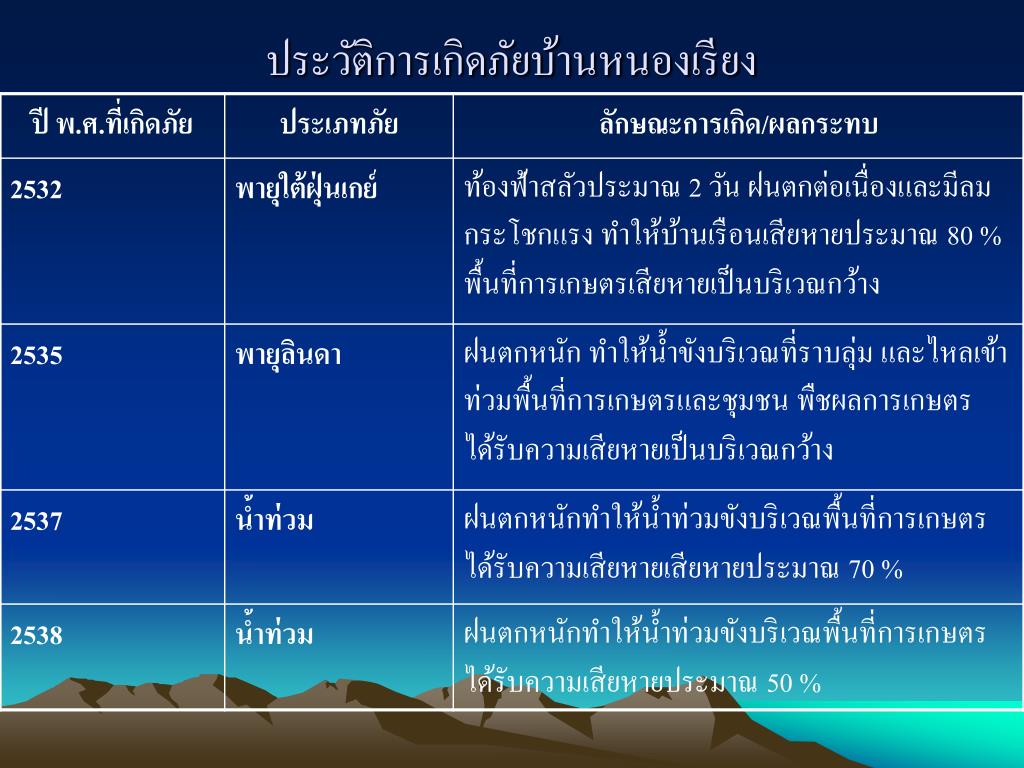 ประวัติการเกิดภัยบ้านหนองเรียง

| ปี พ.ศ.ที่เกิดภัย | ประเภทภัย | ลักษณะการเกิด/ผลกระทบ |
|---|---|---|
| 2532 | พายุใต้ฝุ่นเกย์ | ท้องฟ้าสลัวประมาณ 2 วัน ฝนตกต่อเนื่องและมีลมกระโชกแรง ทำให้บ้านเรือนเสียหายประมาณ 80 % พื้นที่การเกษตรเสียหายเป็นบริเวณกว้าง |
| 2535 | พายุลินดา | ฝนตกหนัก ทำให้น้ำขังบริเวณที่ราบลุ่ม และไหลเข้าท่วมพื้นที่การเกษตรและชุมชน พืชผลการเกษตรได้รับความเสียหายเป็นบริเวณกว้าง |
| 2537 | น้ำท่วม | ฝนตกหนักทำให้น้ำท่วมขังบริเวณพื้นที่การเกษตรได้รับความเสียหายเสียหายประมาณ 70 % |
| 2538 | น้ำท่วม | ฝนตกหนักทำให้น้ำท่วมขังบริเวณพื้นที่การเกษตรได้รับความเสียหายประมาณ 50 % |